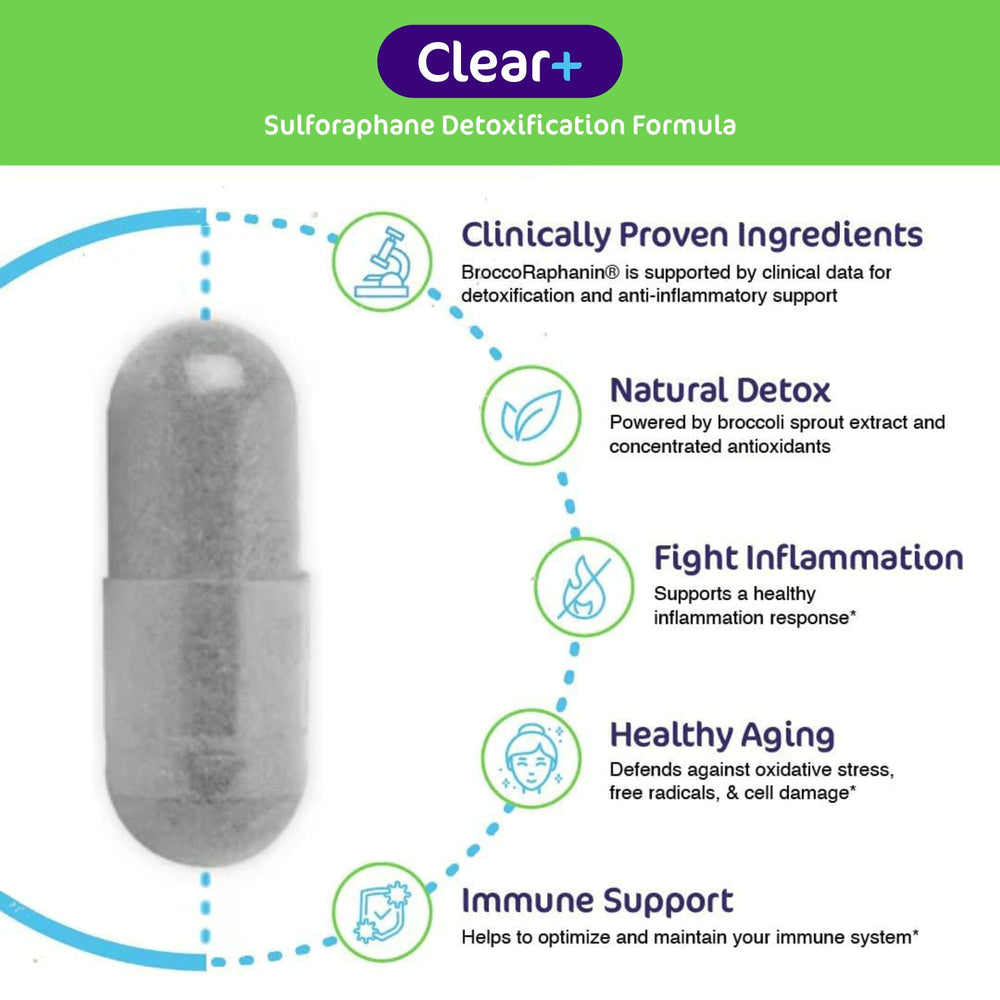 Clear+

Sulforaphane Detoxification Formula

Clinically Proven Ingredients
BroccoRaphanin® is supported by clinical data for detoxification and anti-inflammatory support

Natural Detox
Powered by broccoli sprout extract and concentrated antioxidants

Fight Inflammation
Supports a healthy inflammation response*

Healthy Aging
Defends against oxidative stress, free radicals, & cell damage*

Immune Support
Helps to optimize and maintain your immune system*